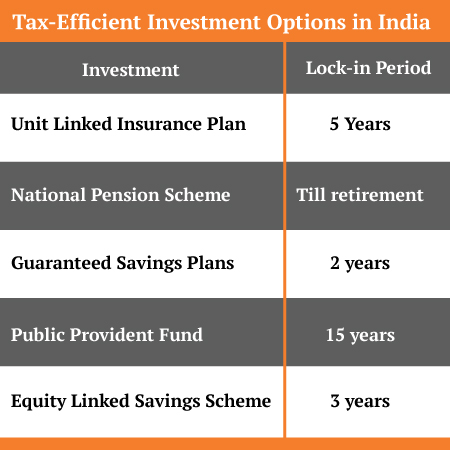 Tax-Efficient Investment Options in India

| Investment | Lock-in Period |
|---|---|
| Unit Linked Insurance Plan | 5 Years |
| National Pension Scheme | Till retirement |
| Guaranteed Savings Plans | 2 years |
| Public Provident Fund | 15 years |
| Equity Linked Savings Scheme | 3 years |